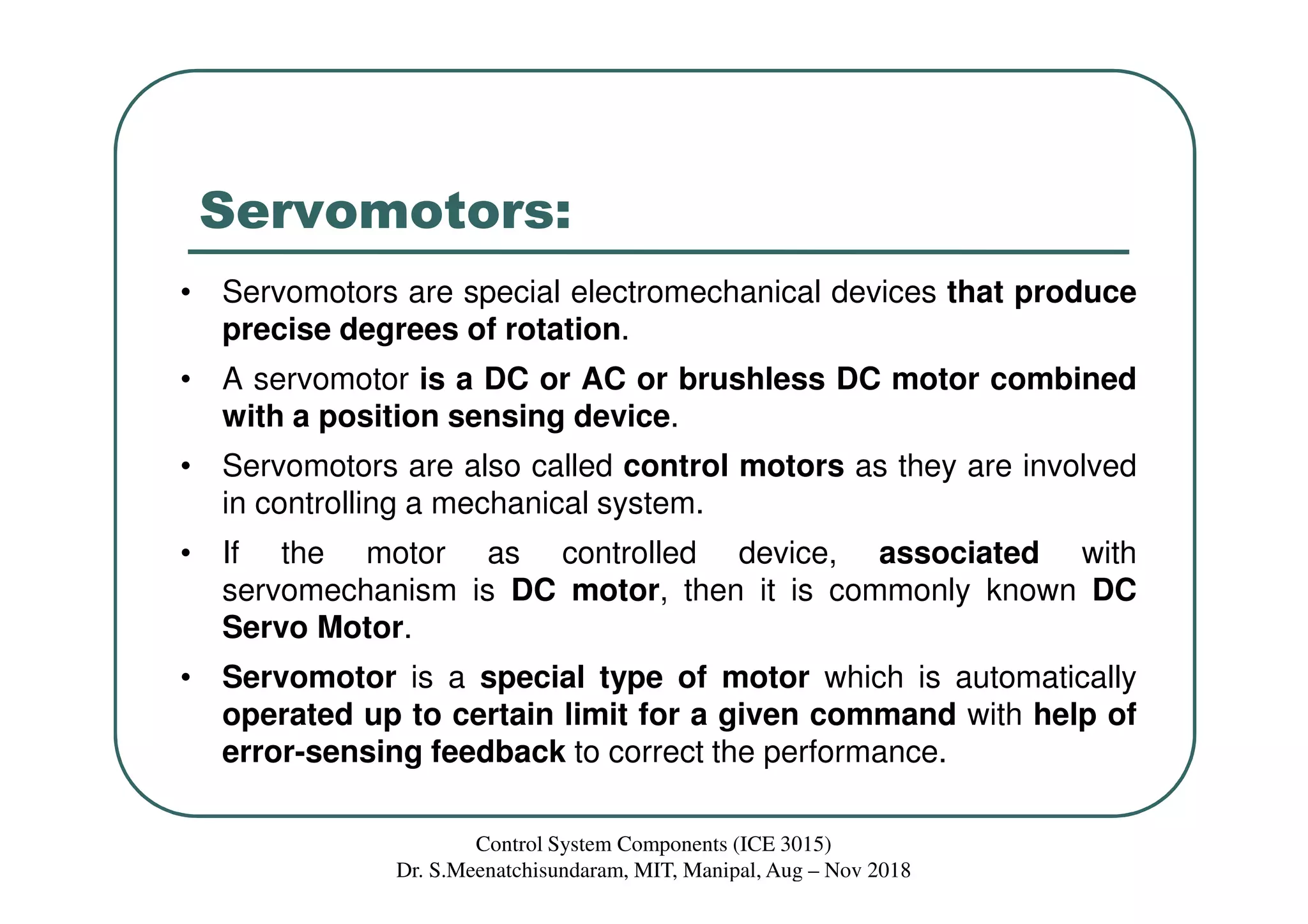 Servomotors:

• Servomotors are special electromechanical devices that produce precise degrees of rotation.

• A servomotor is a DC or AC or brushless DC motor combined with a position sensing device.

• Servomotors are also called control motors as they are involved in controlling a mechanical system.

• If the motor as controlled device, associated with servomechanism is DC motor, then it is commonly known DC Servo Motor.

• Servomotor is a special type of motor which is automatically operated up to certain limit for a given command with help of error-sensing feedback to correct the performance.

Control System Components (ICE 3015)
Dr. S.Meenatchisundaram, MIT, Manipal, Aug – Nov 2018